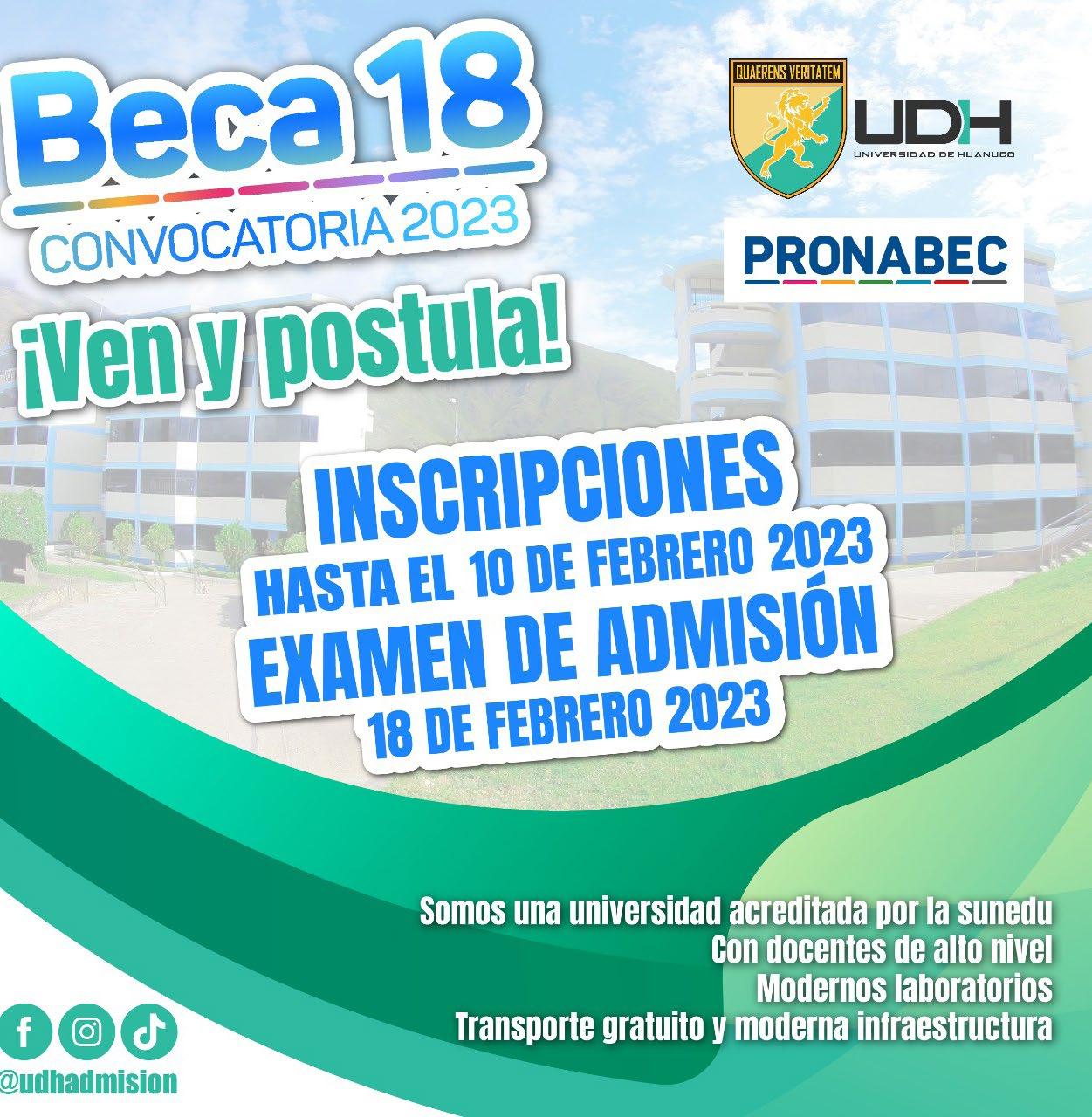 Beca 18
CONVOCATORIA 2023

QUAERENS VERITATEM
UDH
UNIVERSIDAD DE HUANUCO

PRONABEC

¡Ven y postula!

INSCRIPCIONES
HASTA EL 10 DE FEBRERO 2023
EXAMEN DE ADMISIÓN
18 DE FEBRERO 2023

Somos una universidad acreditada por la sunedu
Con docentes de alto nivel
Modernos laboratorios
Transporte gratuito y moderna infraestructura

@udhadmision